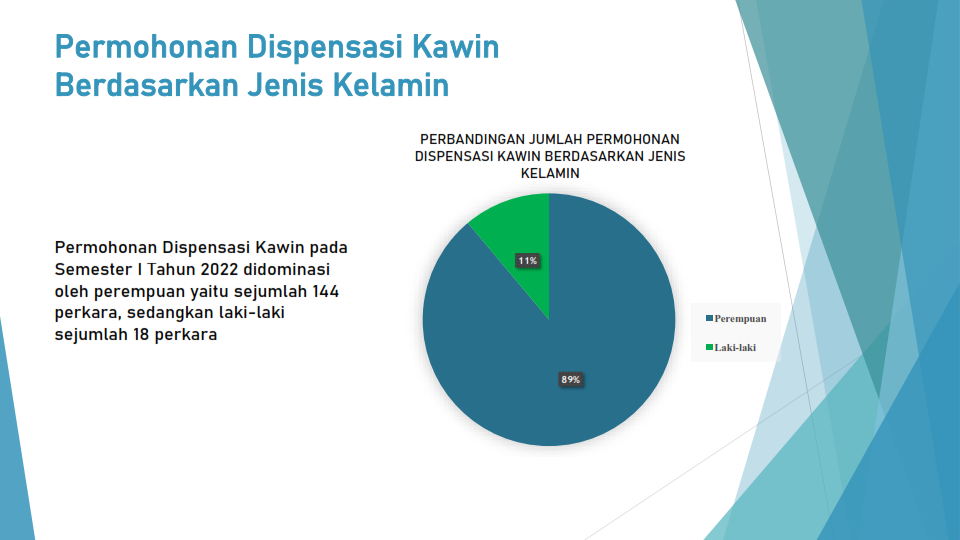 Permohonan Dispensasi Kawin Berdasarkan Jenis Kelamin

Permohonan Dispensasi Kawin pada Semester I Tahun 2022 didominasi oleh perempuan yaitu sejumlah 144 perkara, sedangkan laki-laki sejumlah 18 perkara

PERBANDINGAN JUMLAH PERMOHONAN DISPENSASI KAWIN BERDASARKAN JENIS KELAMIN

11%

89%

Perempuan

Laki-laki